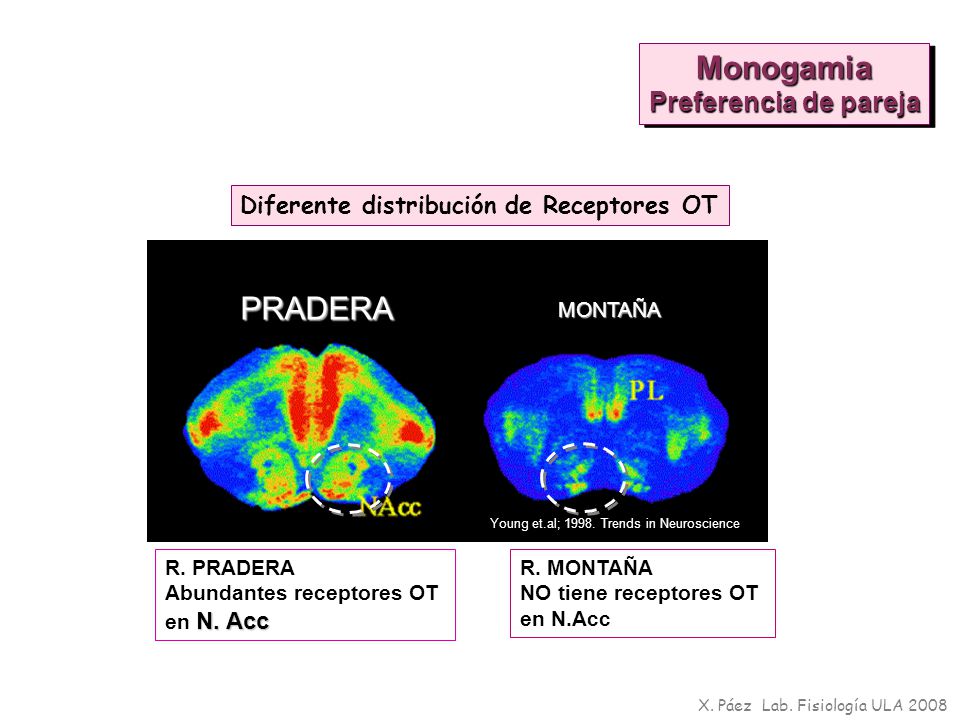 Monogamia
Preferencia de pareja

Diferente distribución de Receptores OT

PRADERA

MONTAÑA

PL

NAcc

Young et.al; 1998. Trends in Neuroscience

R. PRADERA
Abundantes receptores OT en N. Acc

R. MONTAÑA
NO tiene receptores OT en N.Acc

X. Páez Lab. Fisiología ULA 2008